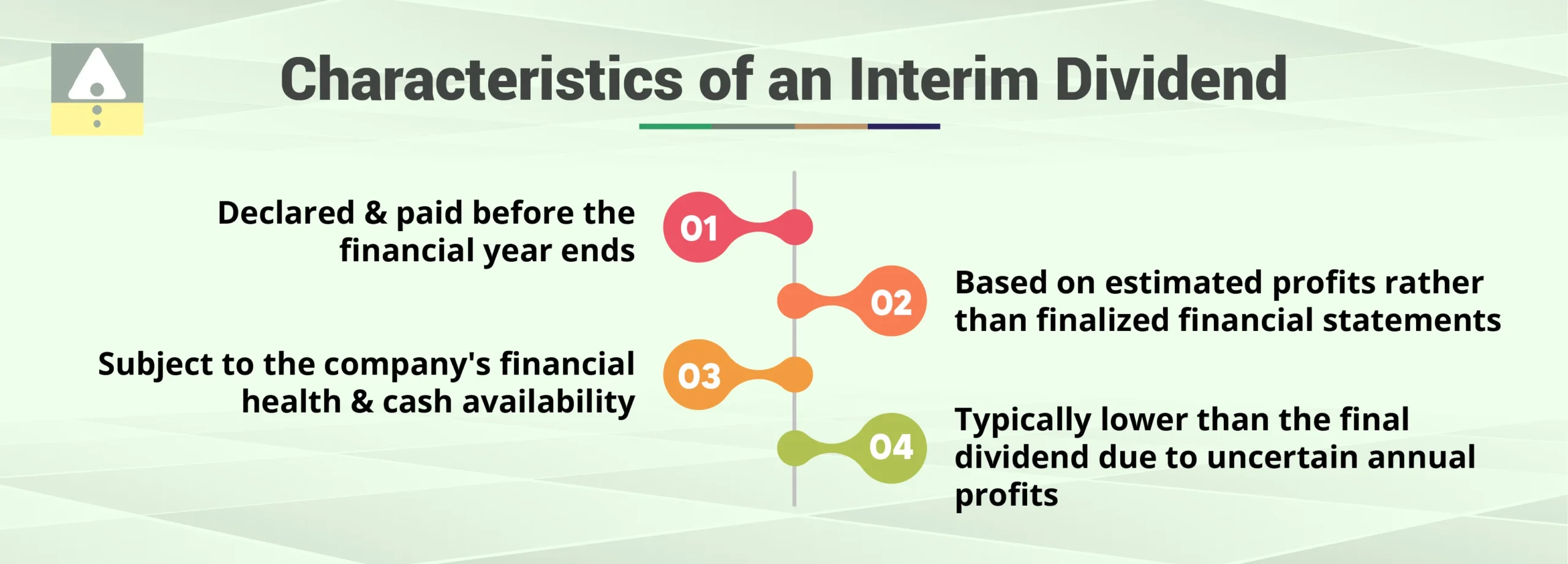 Characteristics of an Interim Dividend

Declared & paid before the financial year ends

01

02

Based on estimated profits rather than finalized financial statements

Subject to the company's financial health & cash availability

03

04

Typically lower than the final dividend due to uncertain annual profits